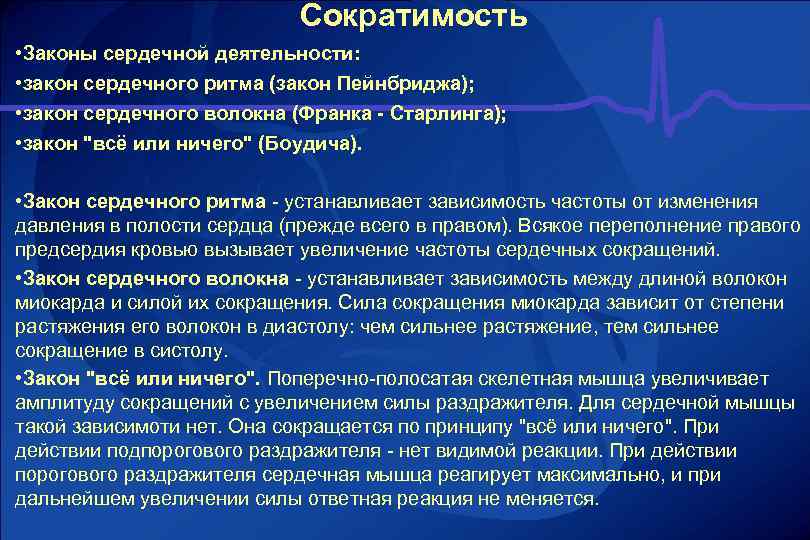 Сократимость

•Законы сердечной деятельности:
•закон сердечного ритма (закон Пейнбриджа);
•закон сердечного волокна (Франка - Старлинга);
•закон "всё или ничего" (Боудича).

•Закон сердечного ритма - устанавливает зависимость частоты от изменения давления в полости сердца (прежде всего в правом). Всякое переполнение правого предсердия кровью вызывает увеличение частоты сердечных сокращений.

•Закон сердечного волокна - устанавливает зависимость между длиной волокон миокарда и силой их сокращения. Сила сокращения миокарда зависит от степени растяжения его волокон в диастолу: чем сильнее растяжение, тем сильнее сокращение в систолу.

•Закон "всё или ничего". Поперечно-полосатая скелетная мышца увеличивает амплитуду сокращений с увеличением силы раздражителя. Для сердечной мышцы такой зависимоти нет. Она сокращается по принципу "всё или ничего". При действии подпорогового раздражителя - нет видимой реакции. При действии порогового раздражителя сердечная мышца реагирует максимально, и при дальнейшем увеличении силы ответная реакция не меняется.